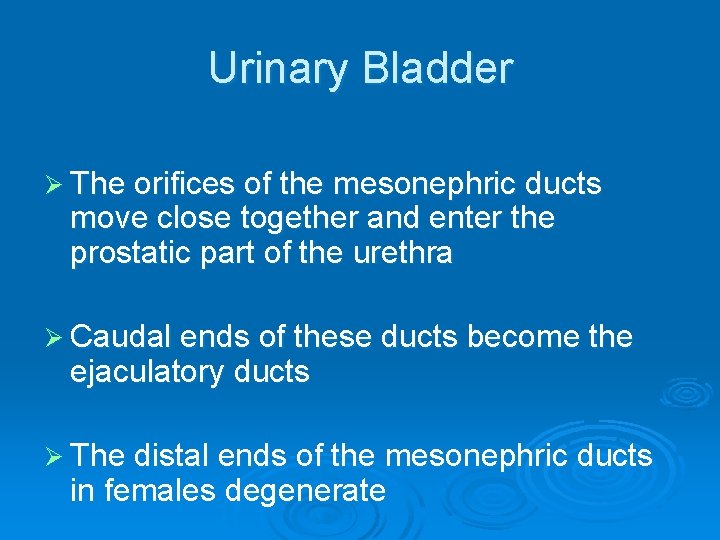 Urinary Bladder

➢ The orifices of the mesonephric ducts move close together and enter the prostatic part of the urethra

➢ Caudal ends of these ducts become the ejaculatory ducts

➢ The distal ends of the mesonephric ducts in females degenerate